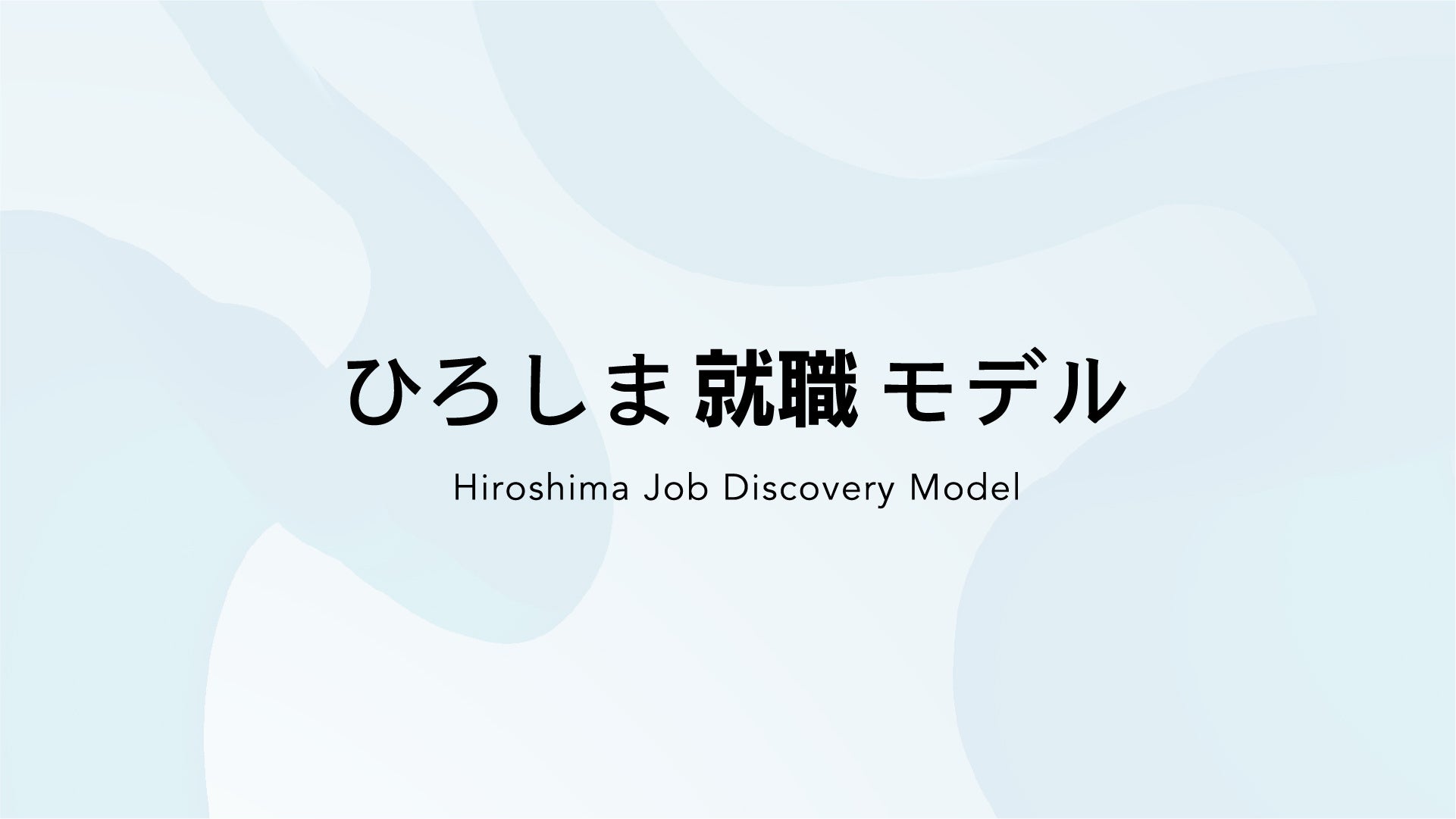 ひろしま 就職 モデル

Hiroshima Job Discovery Model